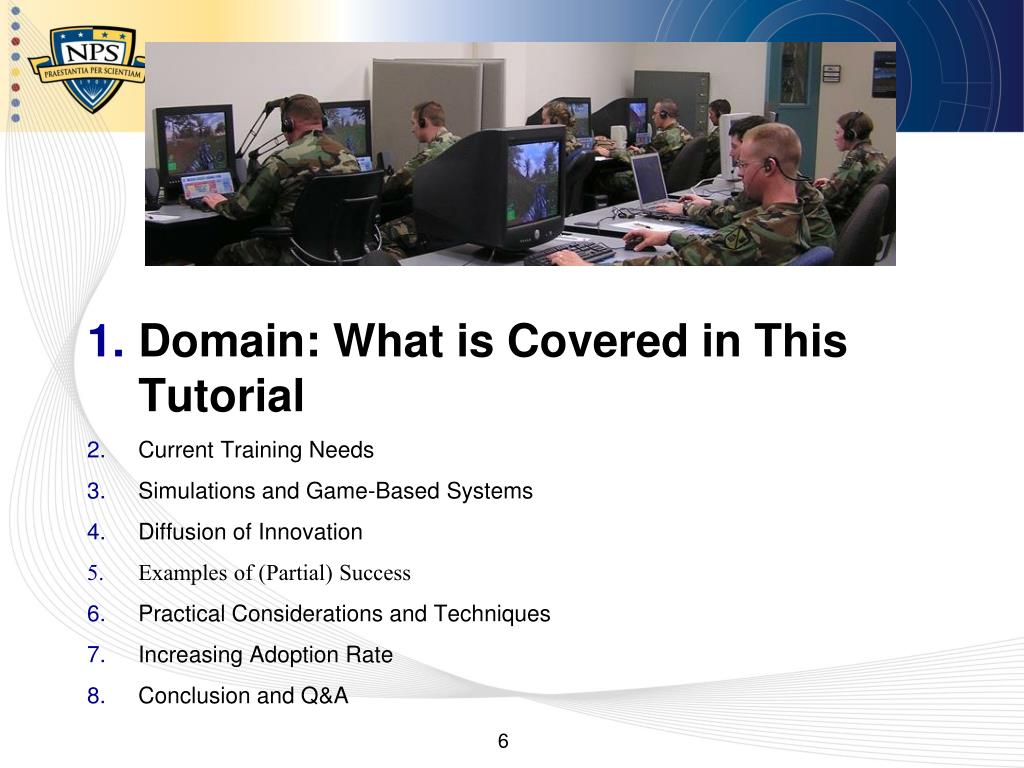 NPS
PRAESTANTIA PER SCIENTIAM

1. Domain: What is Covered in This Tutorial
2. Current Training Needs
3. Simulations and Game-Based Systems
4. Diffusion of Innovation
5. Examples of (Partial) Success
6. Practical Considerations and Techniques
7. Increasing Adoption Rate
8. Conclusion and Q&A

6